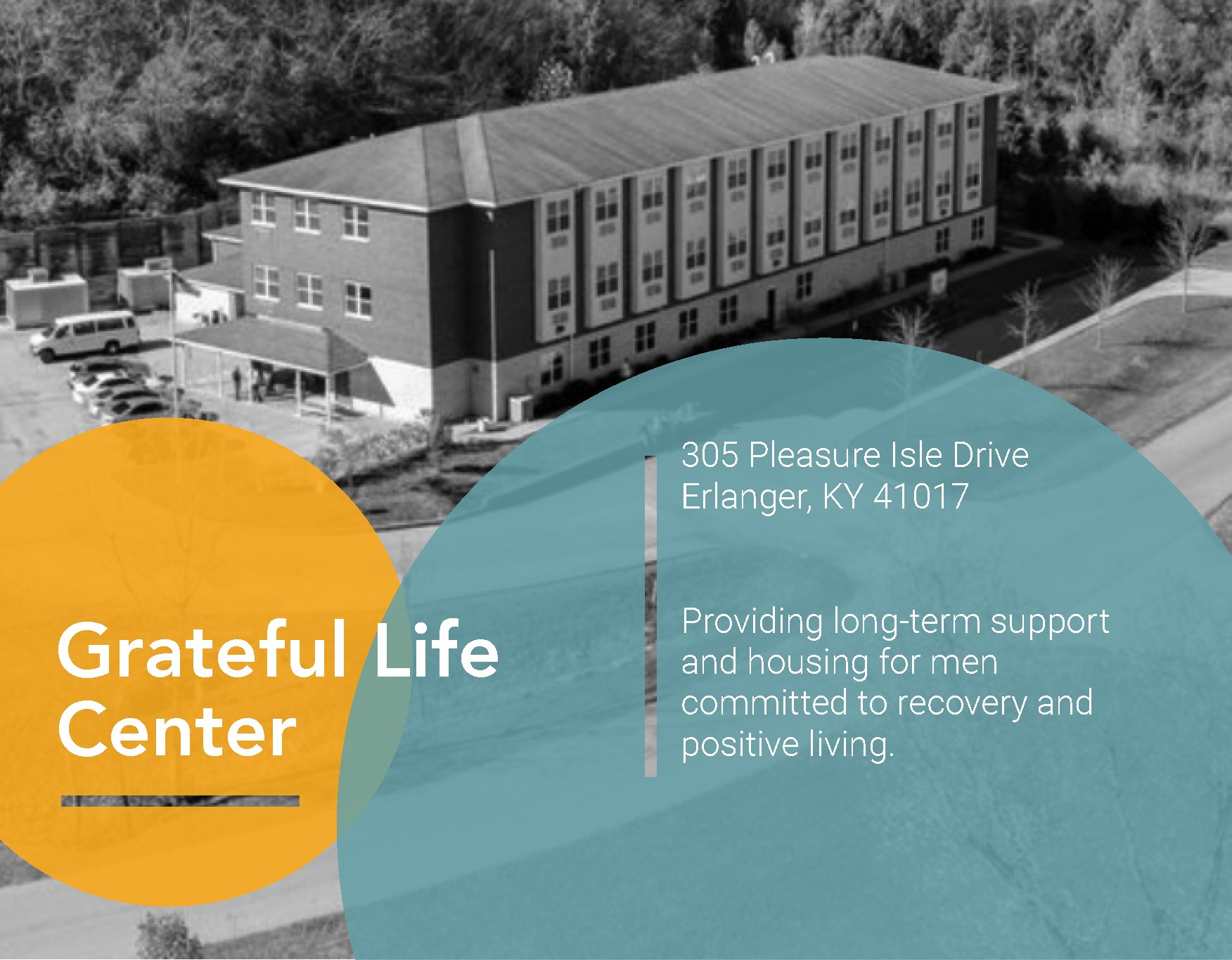 Grateful Life Center

305 Pleasure Isle Drive
Erlanger, KY 41017

Providing long-term support and housing for men committed to recovery and positive living.